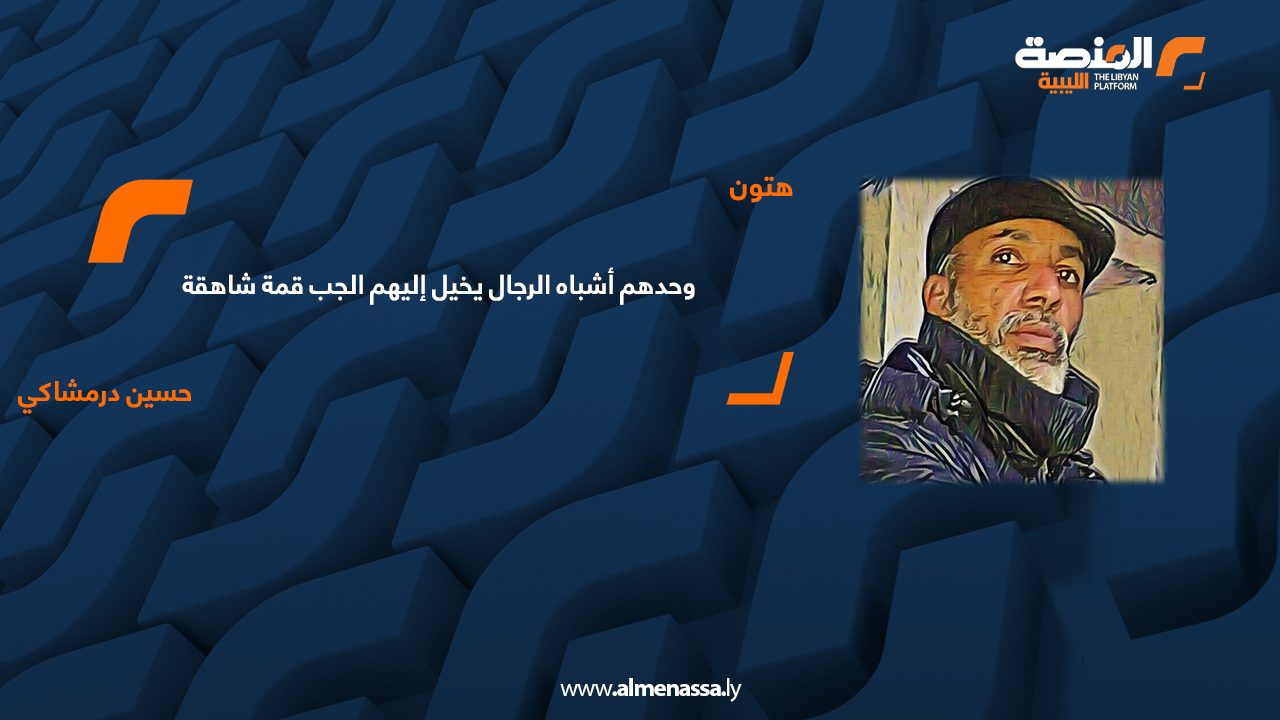 المنصة الليبية
THE LIBYAN PLATFORM

هتون

وحدهم أشباه الرجال يخيل إليهم الجب قمة شاهقة

حسين درمشاكي

www.almenassa.ly